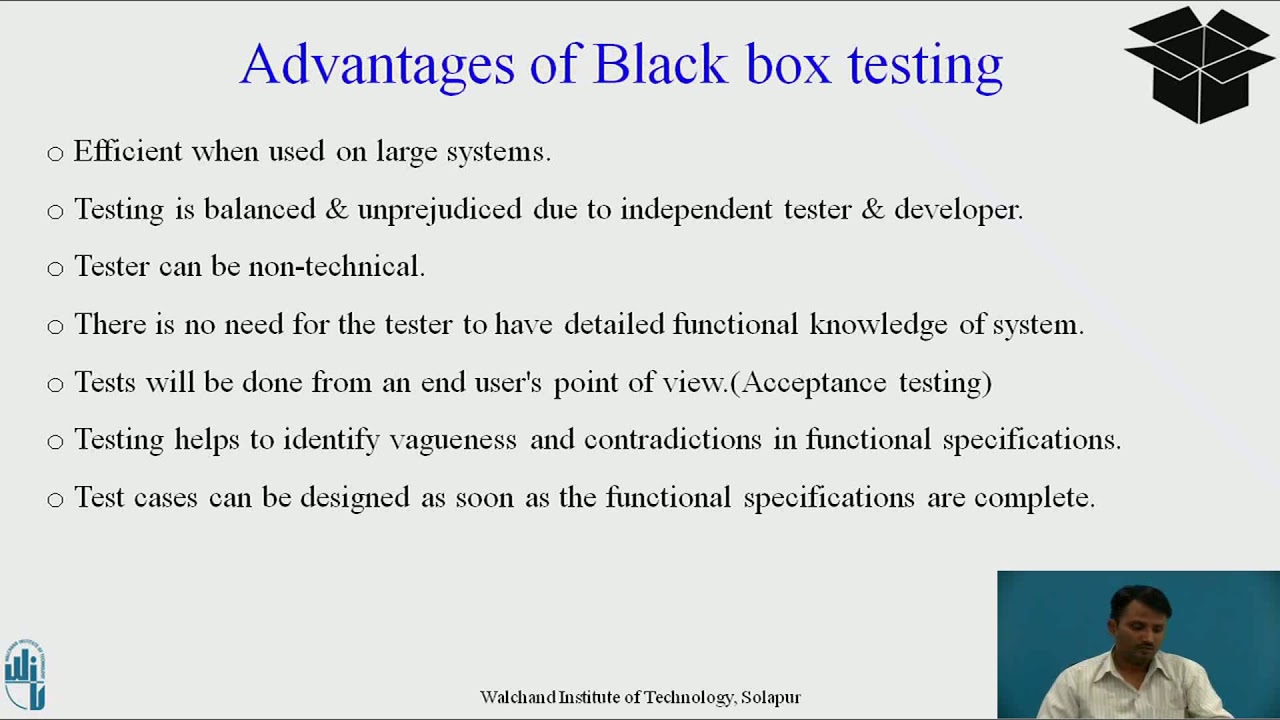 Advantages of Black box testing

○ Efficient when used on large systems.

○ Testing is balanced & unprejudiced due to independent tester & developer.

○ Tester can be non-technical.

○ There is no need for the tester to have detailed functional knowledge of system.

○ Tests will be done from an end user's point of view.(Acceptance testing)

○ Testing helps to identify vagueness and contradictions in functional specifications.

○ Test cases can be designed as soon as the functional specifications are complete.

Walchand Institute of Technology, Solapur